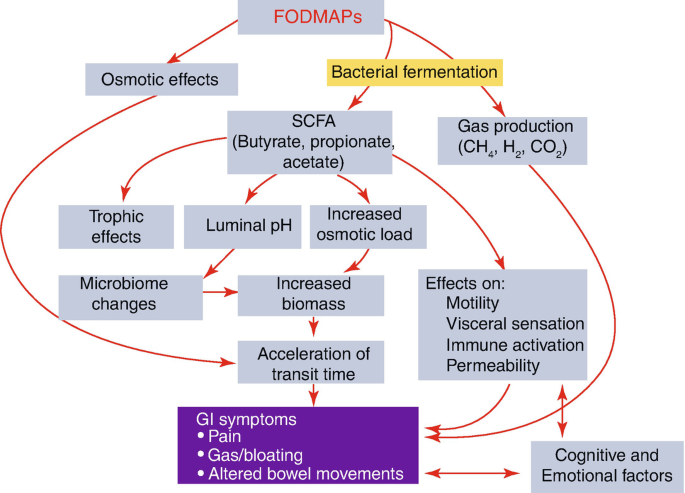 FODMAPs

Osmotic effects

Bacterial fermentation

SCFA (Butyrate, propionate, acetate)

Gas production ($CH_4$, $H_2$, $CO_2$)

Trophic effects

Luminal pH

Increased osmotic load

Microbiome changes

Increased biomass

Effects on:
Motility
Visceral sensation
Immune activation
Permeability

Acceleration of transit time

GI symptoms
• Pain
• Gas/bloating
• Altered bowel movements

Cognitive and Emotional factors